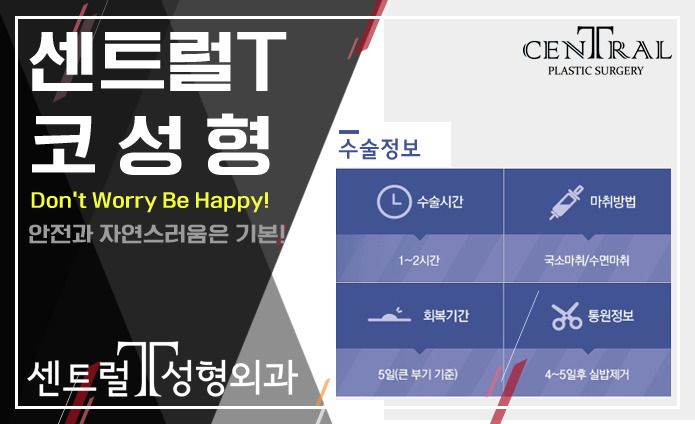 센트럴T
코 성 형

Don't Worry Be Happy!
안전과 자연스러움은 기본!

센트럴T성형외과

CENTRAL
PLASTIC SURGERY

수술정보

| 수술시간 | 마취방법 |
|---|---|
| 1~2시간 | 국소마취/수면마취 |
| 회복기간 | 통원정보 |
| 5일(큰 부기 기준) | 4~5일후 실밥제거 |